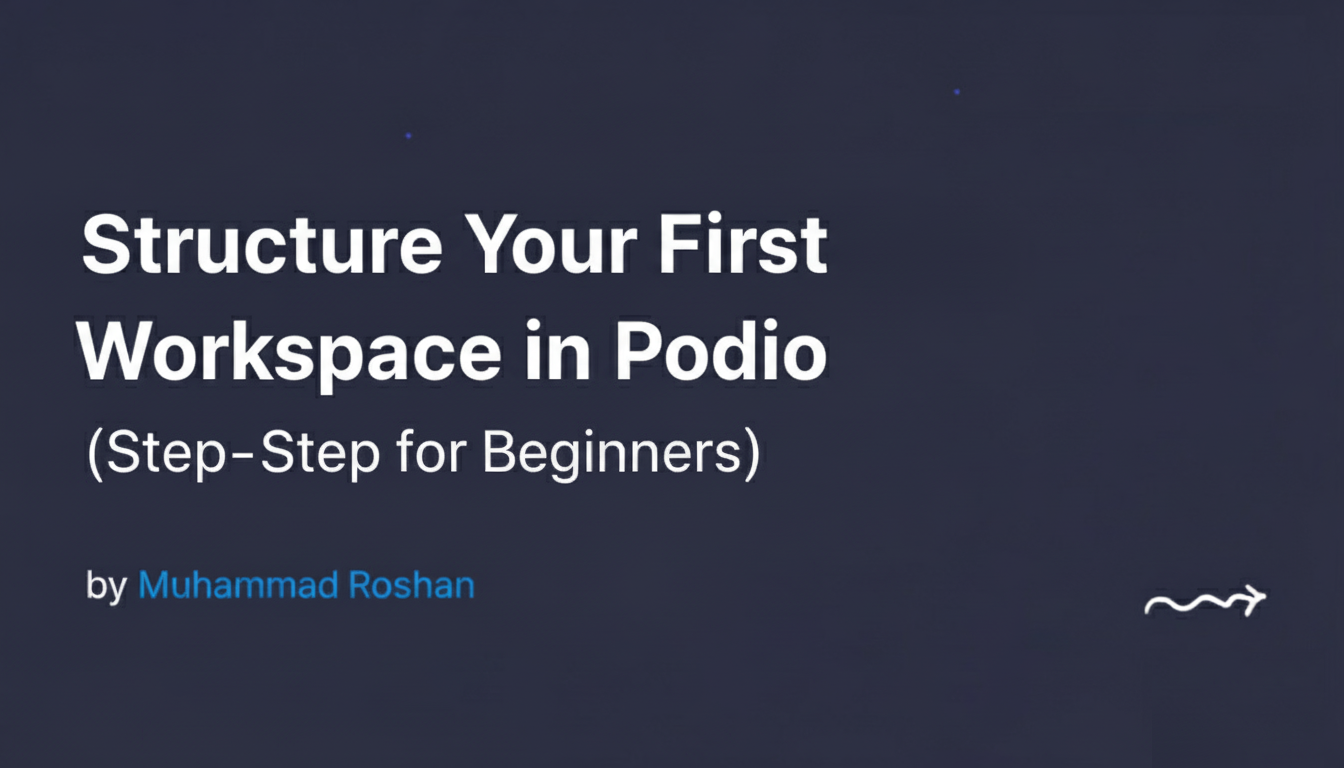 Structure Your First Workspace in Podio

(Step-Step for Beginners)

by Muhammad Roshan